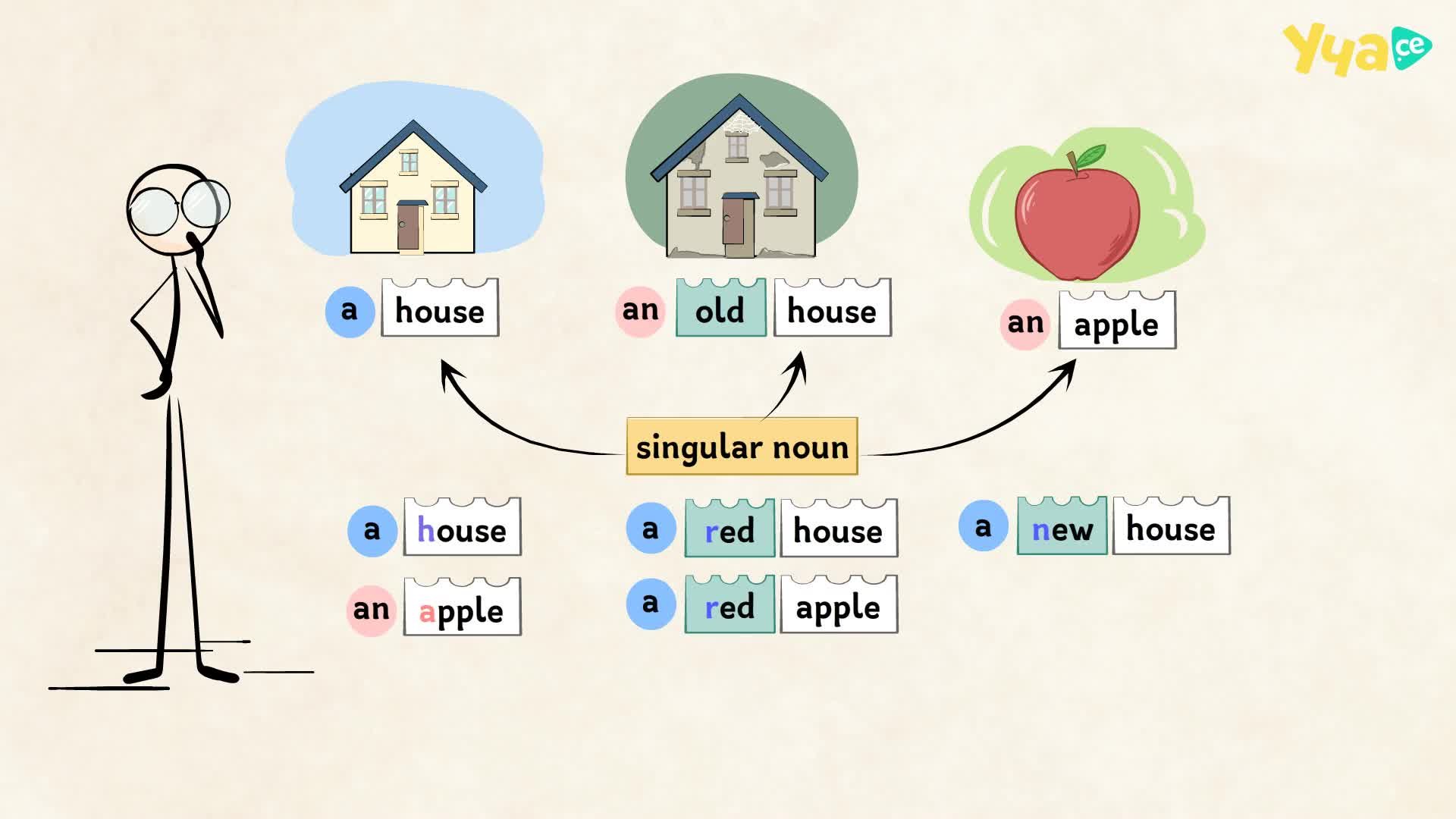 Yyace

a house

an old house

an apple

singular noun

a house

an apple

a red house

a red apple

a new house